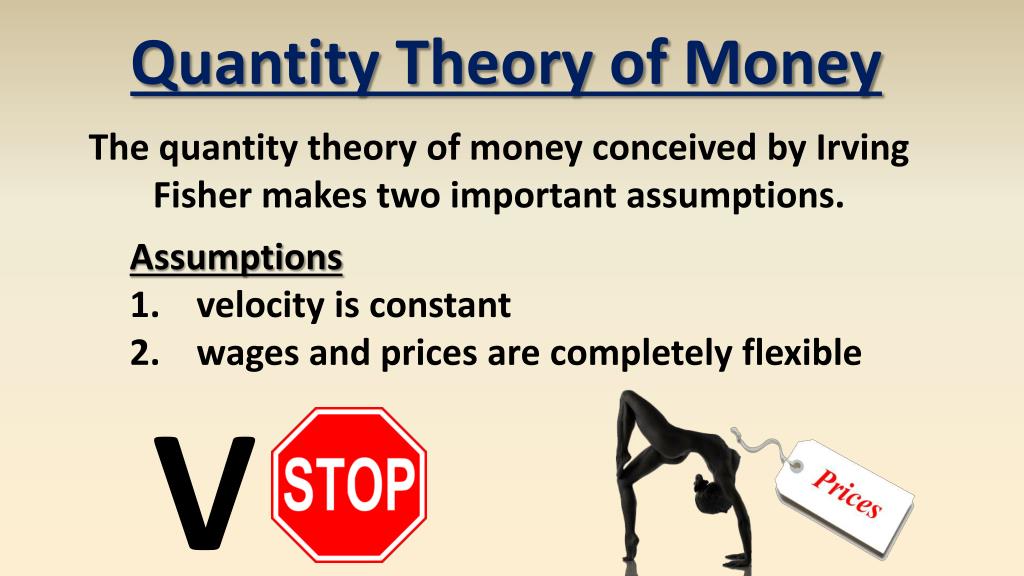 Quantity Theory of Money

The quantity theory of money conceived by Irving Fisher makes two important assumptions.

Assumptions
1. velocity is constant
2. wages and prices are completely flexible

V STOP

Prices